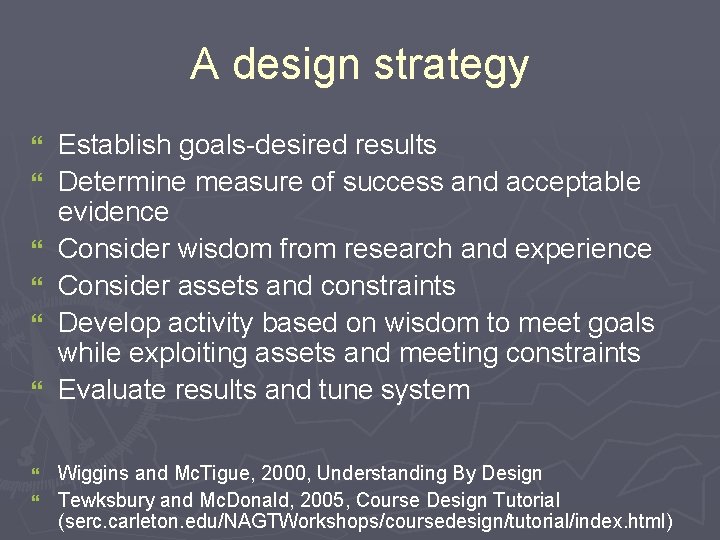 A design strategy

“ Establish goals-desired results
“ Determine measure of success and acceptable evidence
“ Consider wisdom from research and experience
“ Consider assets and constraints
“ Develop activity based on wisdom to meet goals while exploiting assets and meeting constraints
“ Evaluate results and tune system

“ Wiggins and McTigue, 2000, Understanding By Design
“ Tewksbury and McDonald, 2005, Course Design Tutorial (serc.carleton.edu/NAGTWorkshops/coursedesign/tutorial/index.html)